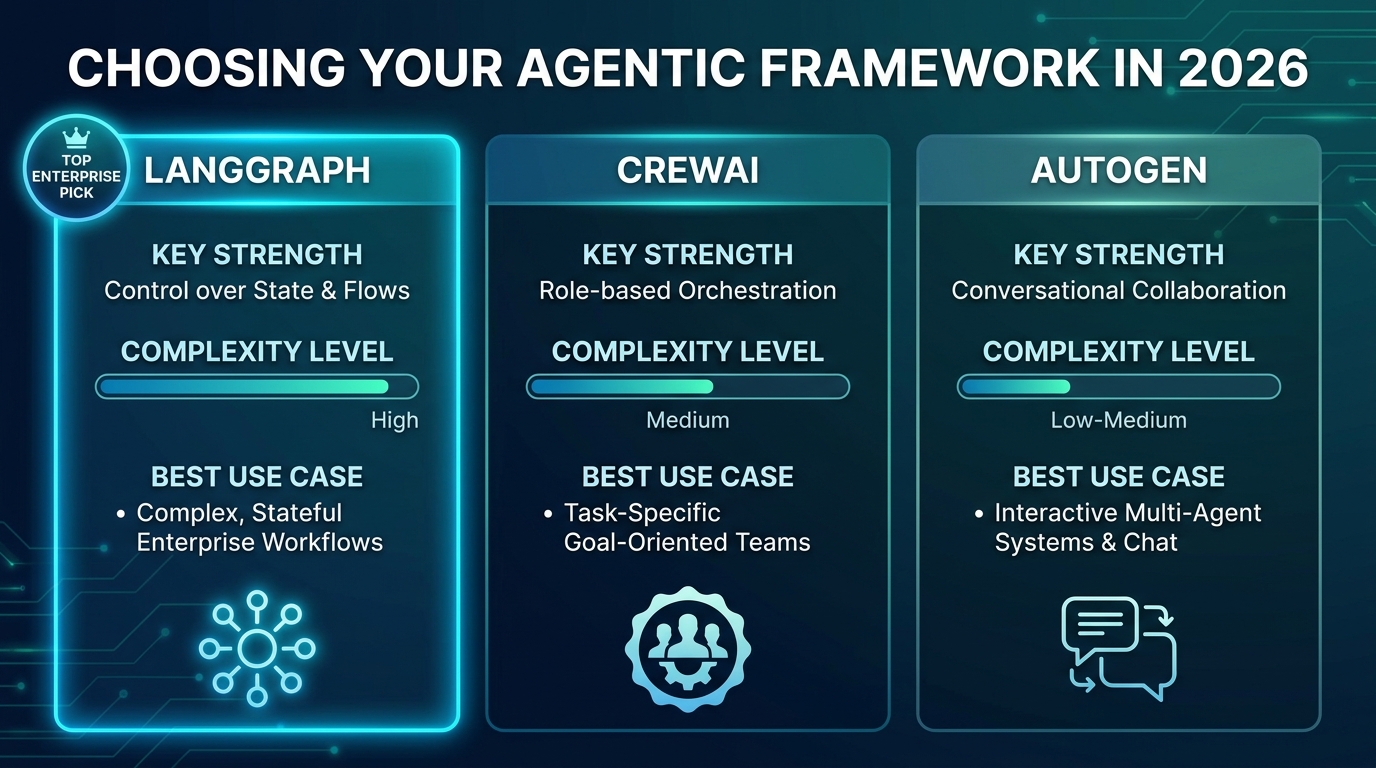 CHOOSING YOUR AGENTIC FRAMEWORK IN 2026

TOP ENTERPRISE PICK

LANGGRAPH

KEY STRENGTH
Control over State & Flows

COMPLEXITY LEVEL
High

BEST USE CASE
• Complex, Stateful Enterprise Workflows

CREWAI

KEY STRENGTH
Role-based Orchestration

COMPLEXITY LEVEL
Medium

BEST USE CASE
• Task-Specific Goal-Oriented Teams

AUTOGEN

KEY STRENGTH
Conversational Collaboration

COMPLEXITY LEVEL
Low-Medium

BEST USE CASE
• Interactive Multi-Agent Systems & Chat